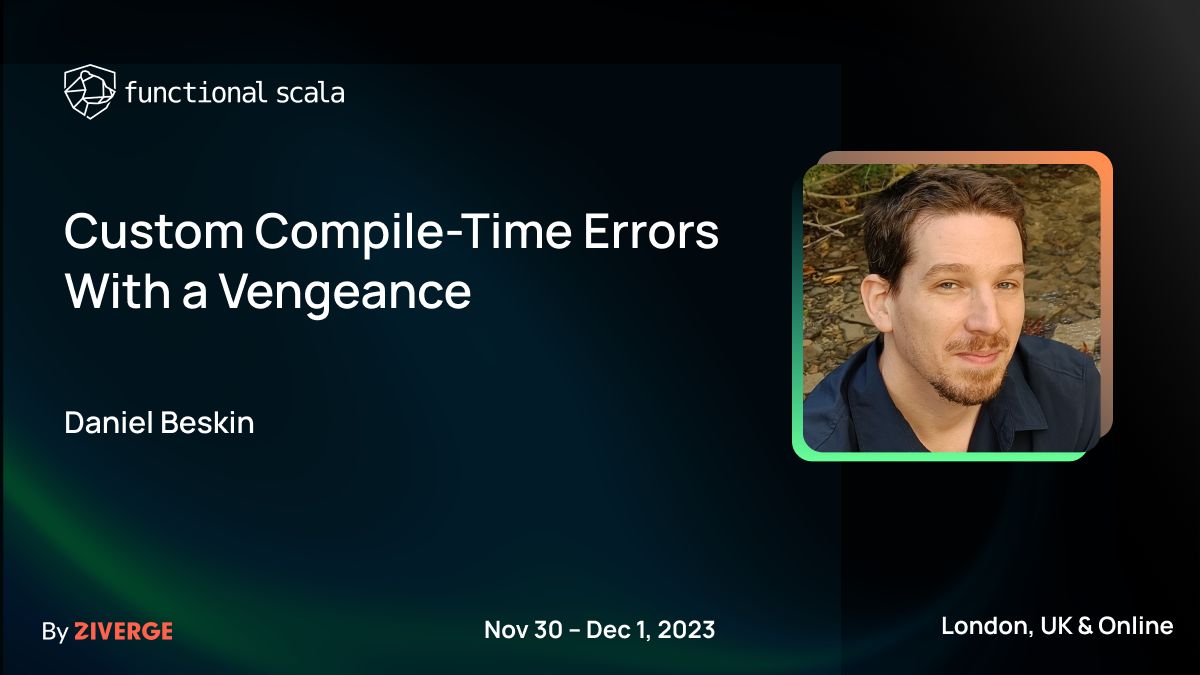 functional scala

Custom Compile-Time Errors With a Vengeance

Daniel Beskin

By ZIVERGE

Nov 30 - Dec 1, 2023

London, UK & Online